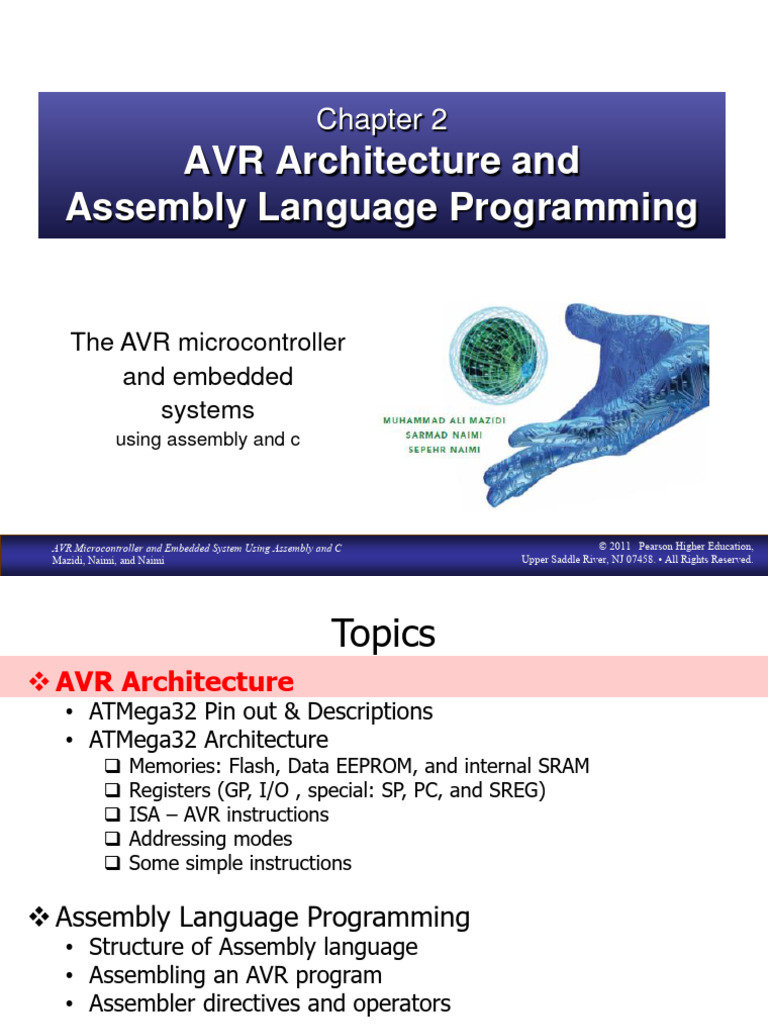 Chapter 2
AVR Architecture and Assembly Language Programming

The AVR microcontroller and embedded systems
using assembly and c

MUHAMMAD ALI MAZIDI
SARMAD NAIMI
SEPEHR NAIMI

AVR Microcontroller and Embedded System Using Assembly and C
Mazidi, Naimi, and Naimi

© 2011 Pearson Higher Education, Upper Saddle River, NJ 07458. • All Rights Reserved.

Topics

❖ AVR Architecture
• ATMega32 Pin out & Descriptions
• ATMega32 Architecture
❑ Memories: Flash, Data EEPROM, and internal SRAM
❑ Registers (GP, I/O , special: SP, PC, and SREG)
❑ ISA – AVR instructions
❑ Addressing modes
❑ Some simple instructions

❖ Assembly Language Programming
• Structure of Assembly language
• Assembling an AVR program
• Assembler directives and operators